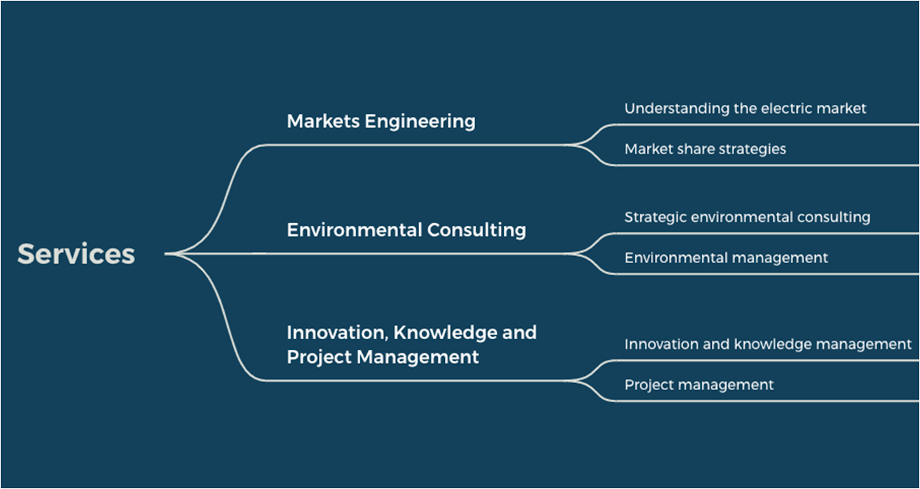 Services

Markets Engineering

Understanding the electric market

Market share strategies

Environmental Consulting

Strategic environmental consulting

Environmental management

Innovation, Knowledge and Project Management

Innovation and knowledge management

Project management